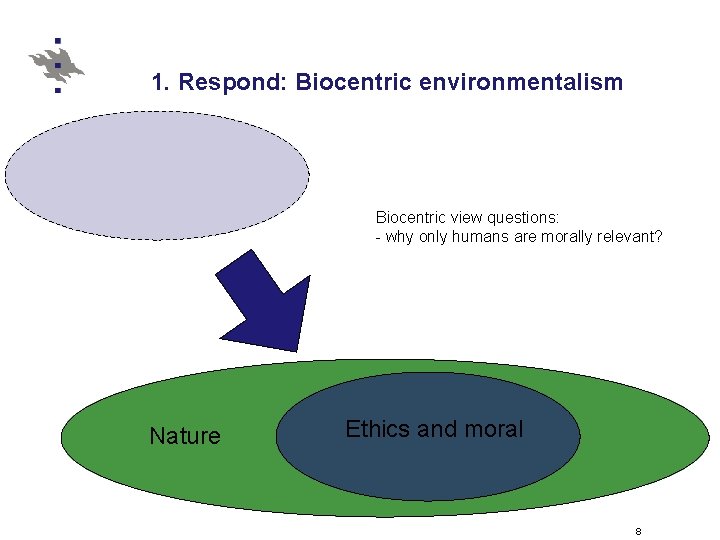 1. Respond: Biocentric environmentalism

Biocentric view questions:
- why only humans are morally relevant?

Nature

Ethics and moral

8